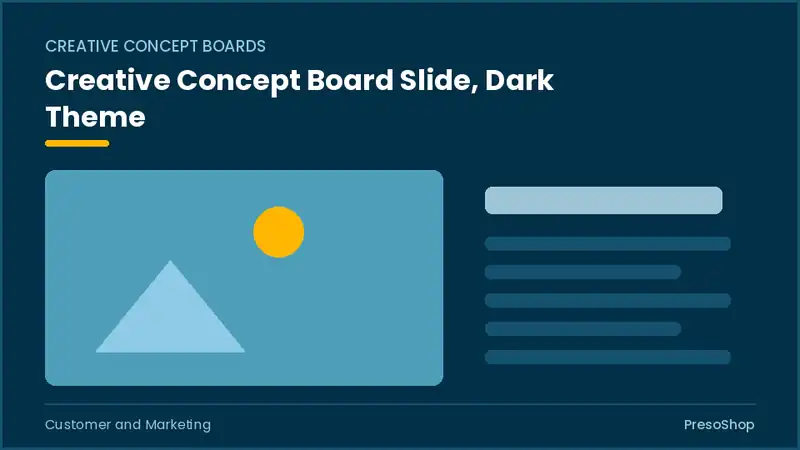 CREATIVE CONCEPT BOARDS

Creative Concept Board Slide, Dark Theme

Customer and Marketing

PresoShop